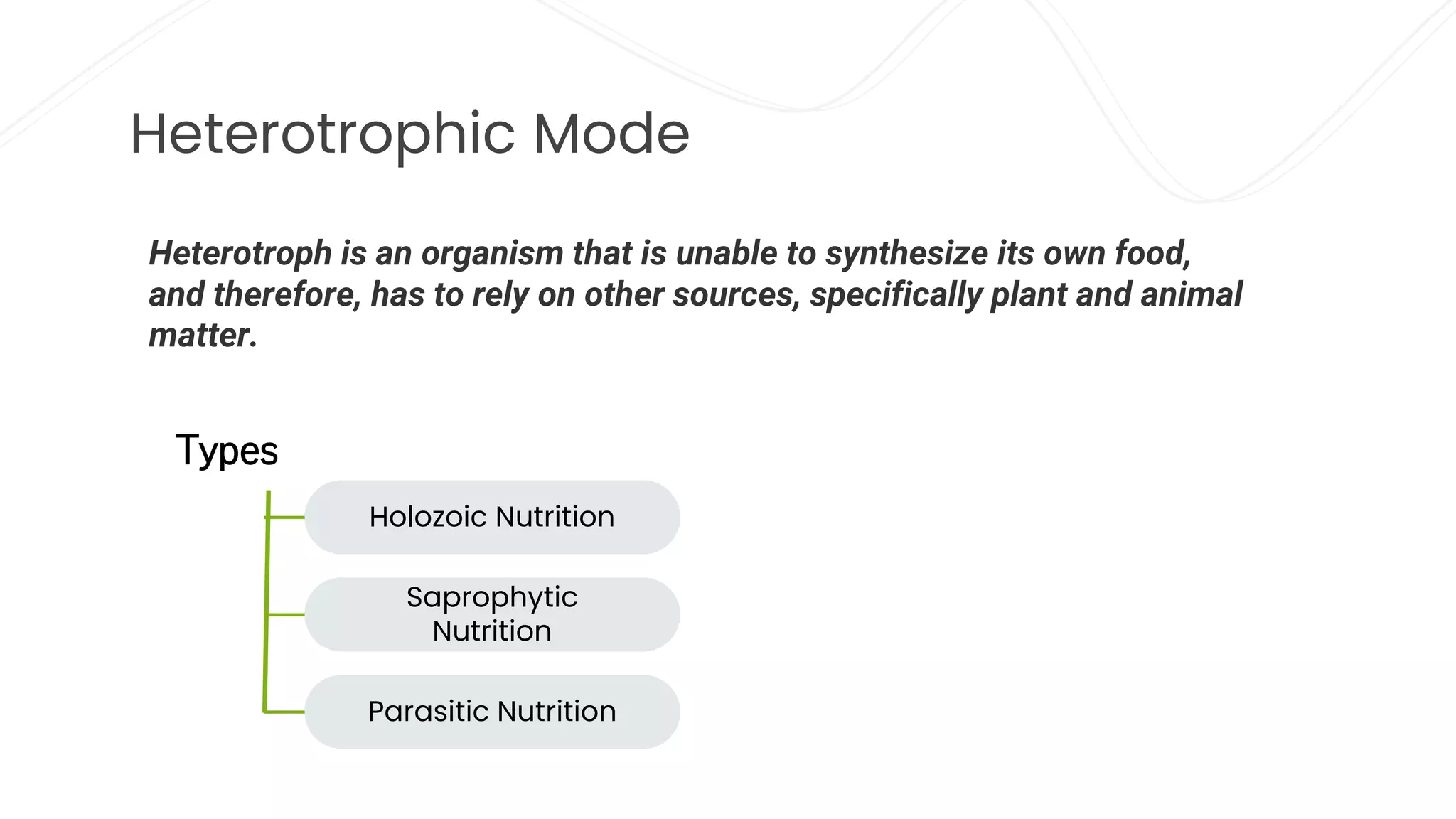 Heterotrophic Mode

Heterotroph is an organism that is unable to synthesize its own food, and therefore, has to rely on other sources, specifically plant and animal matter.

Types

Holozoic Nutrition

Saprophytic Nutrition

Parasitic Nutrition